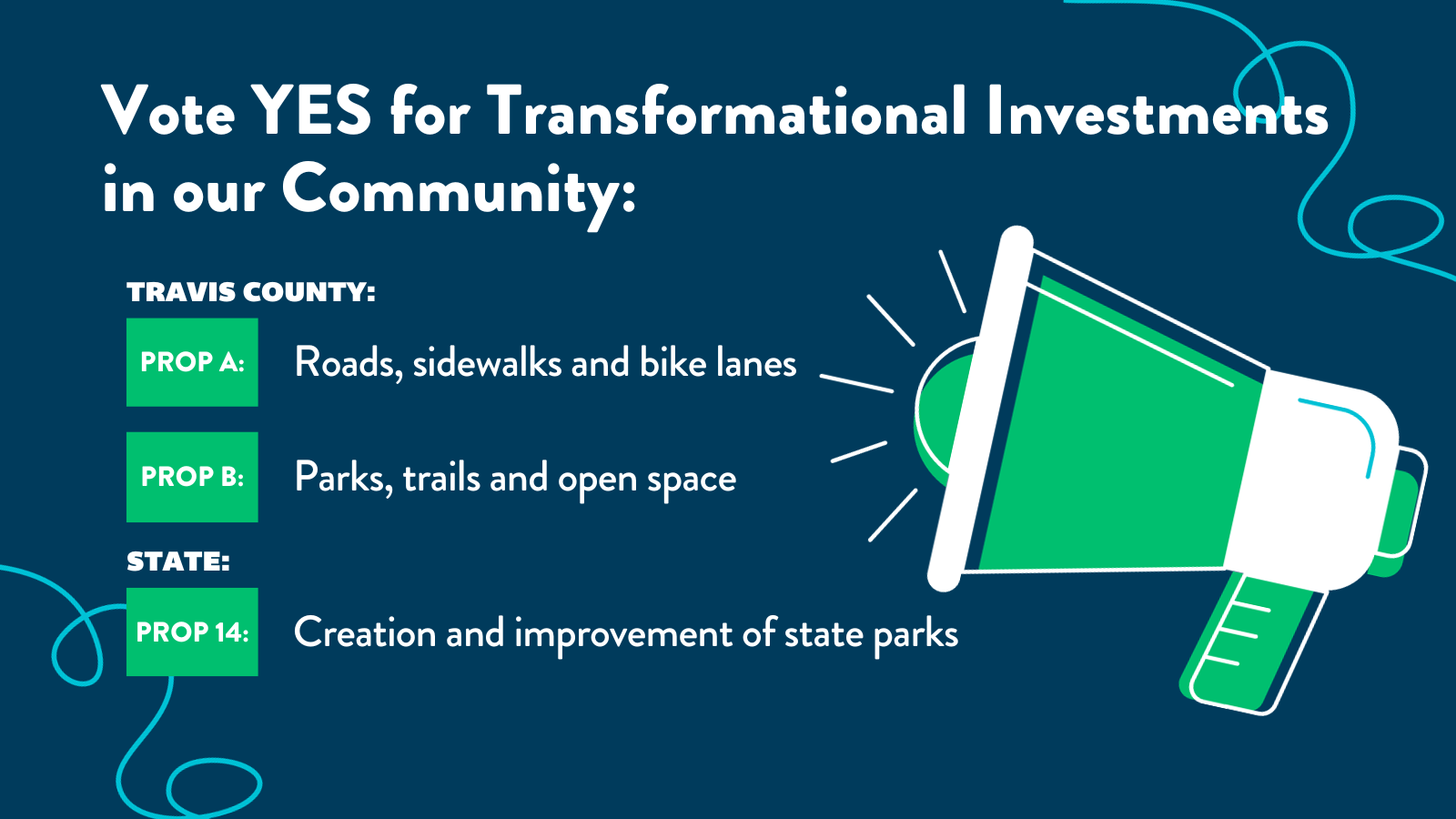 Vote YES for Transformational Investments in our Community:

TRAVIS COUNTY:

PROP A: Roads, sidewalks and bike lanes

PROP B: Parks, trails and open space

STATE:

PROP 14: Creation and improvement of state parks